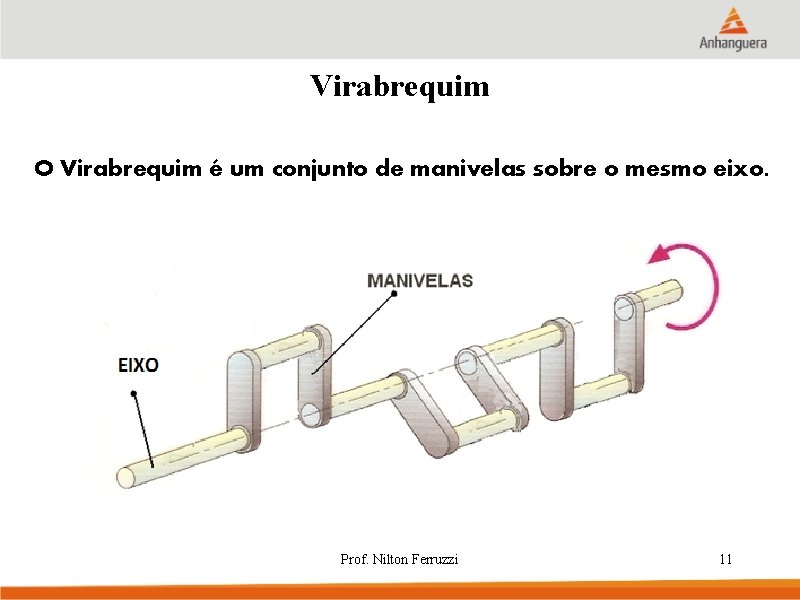 Anhanguera

Virabrequim

O Virabrequim é um conjunto de manivelas sobre o mesmo eixo.

MANIVELAS

EIXO

Prof. Nilton Ferruzzi

11